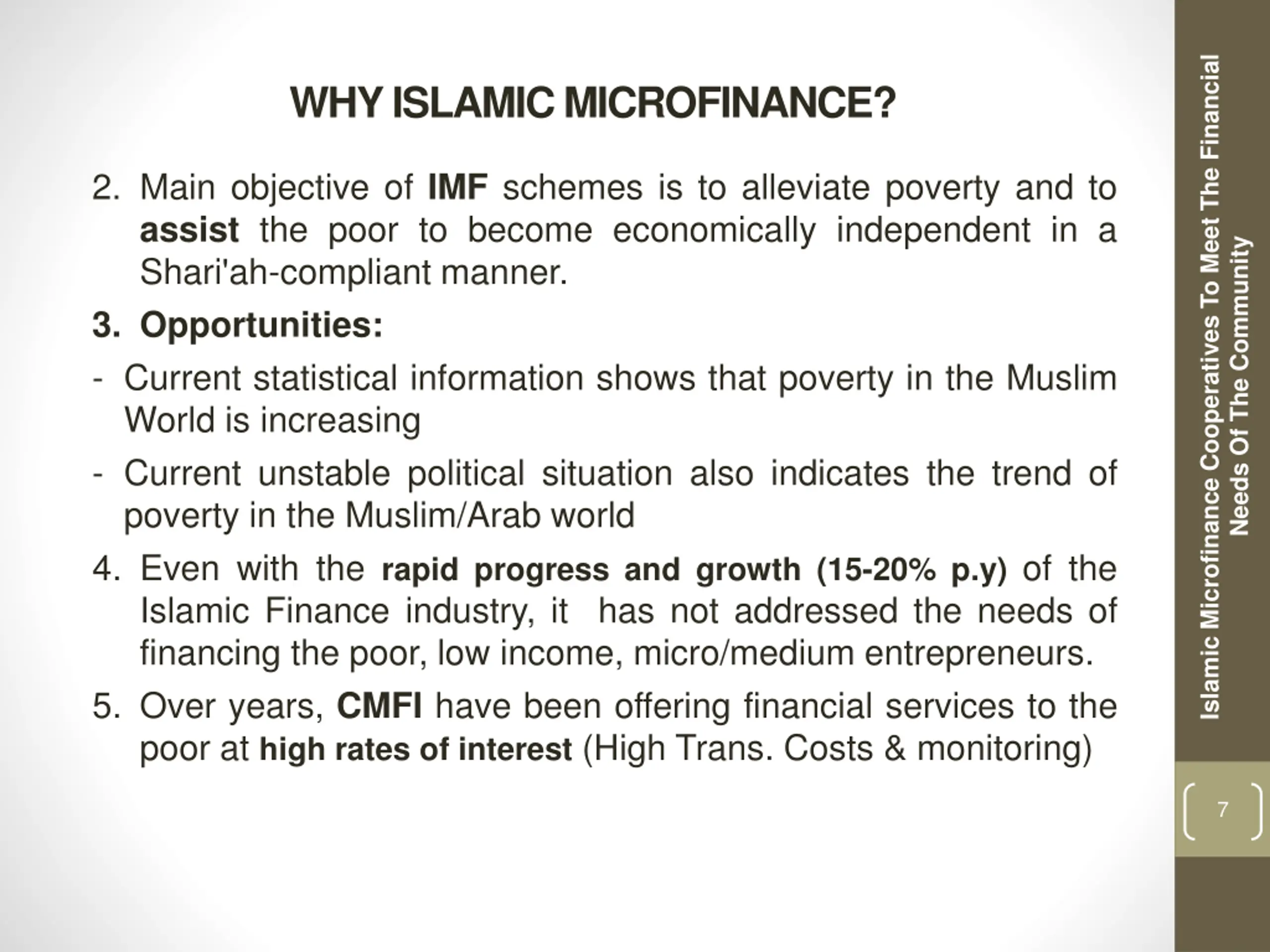 WHY ISLAMIC MICROFINANCE?

2. Main objective of IMF schemes is to alleviate poverty and to assist the poor to become economically independent in a Shari'ah-compliant manner.

3. Opportunities:

- Current statistical information shows that poverty in the Muslim World is increasing

- Current unstable political situation also indicates the trend of poverty in the Muslim/Arab world

4. Even with the rapid progress and growth (15-20% p.y) of the Islamic Finance industry, it has not addressed the needs of financing the poor, low income, micro/medium entrepreneurs.

5. Over years, CMFI have been offering financial services to the poor at high rates of interest (High Trans. Costs & monitoring)

Islamic Microfinance Cooperatives To Meet The Financial Needs Of The Community

7